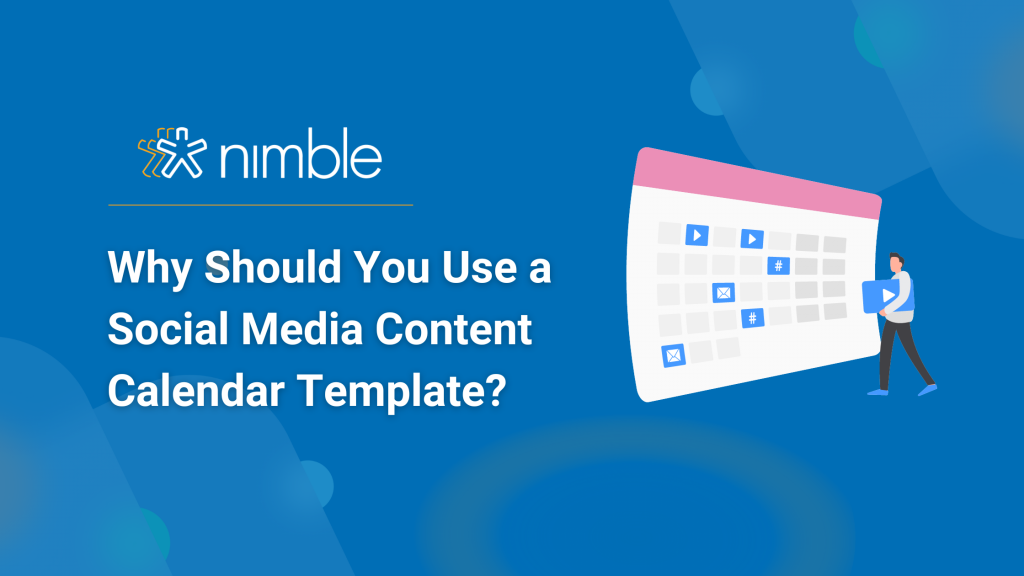 nimble

Why Should You Use a Social Media Content Calendar Template?

#
#